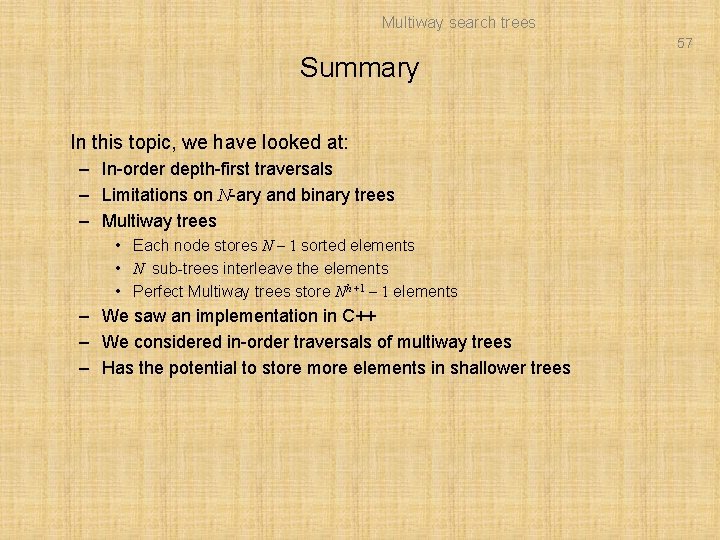 Multiway search trees

57

Summary

In this topic, we have looked at:

– In-order depth-first traversals
– Limitations on $N$-ary and binary trees
– Multiway trees
  • Each node stores $N - 1$ sorted elements
  • $N$ sub-trees interleave the elements
  • Perfect Multiway trees store $N^{h+1} - 1$ elements
– We saw an implementation in C++
– We considered in-order traversals of multiway trees
– Has the potential to store more elements in shallower trees